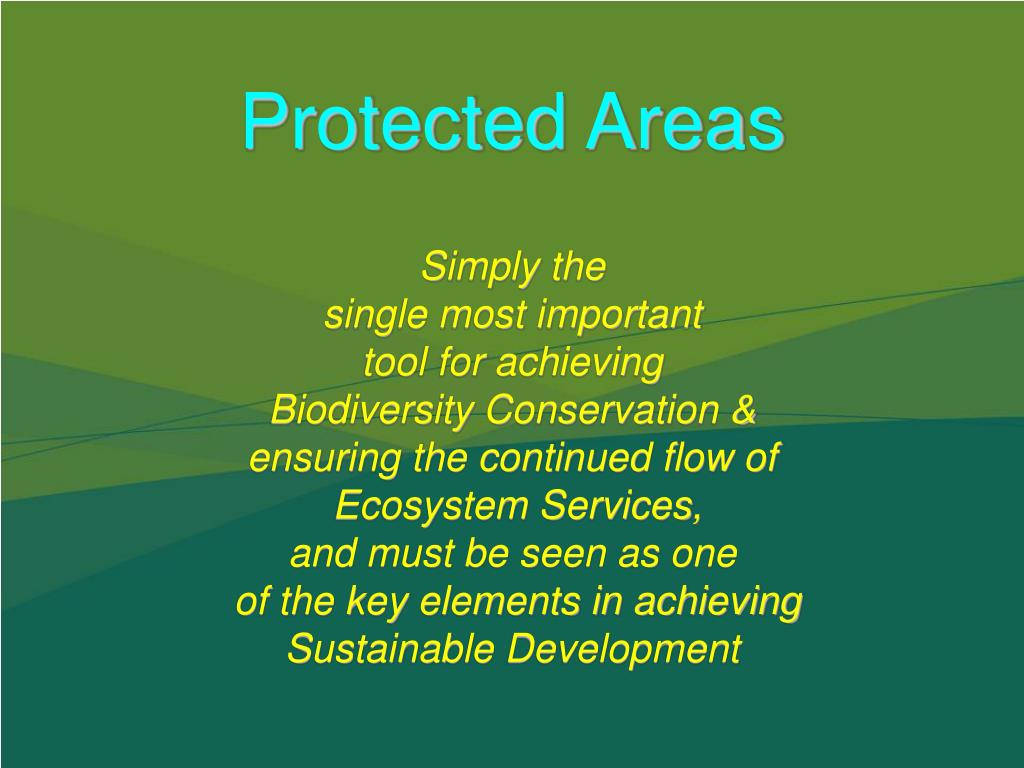 Protected Areas

Simply the single most important tool for achieving Biodiversity Conservation & ensuring the continued flow of Ecosystem Services, and must be seen as one of the key elements in achieving Sustainable Development